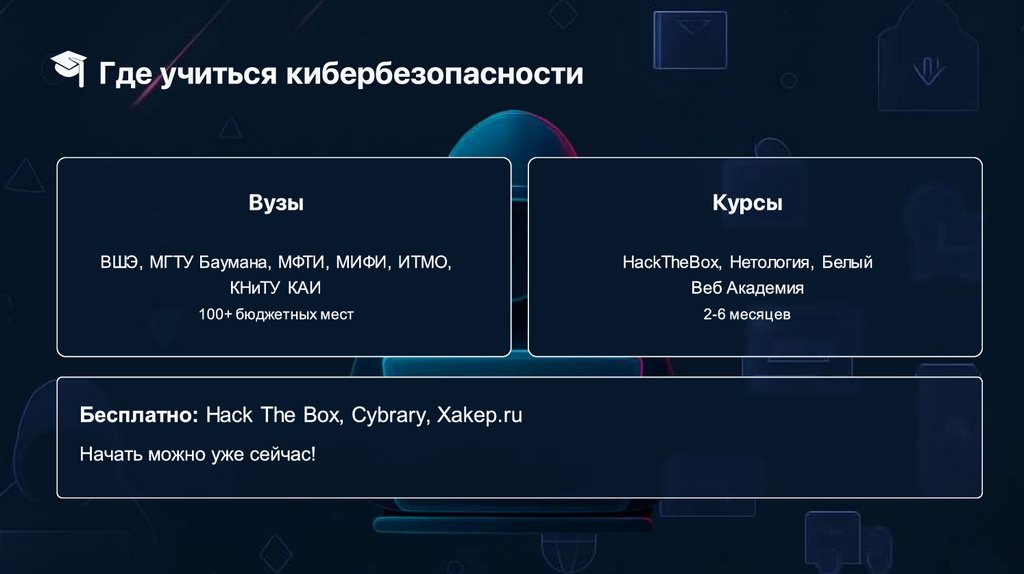 Где учиться кибербезопасности

Вузы

ВШЭ, МГТУ Баумана, МФТИ, МИФИ, ИТМО, КНиТУ КАИ

100+ бюджетных мест

Курсы

HackTheBox, Нетология, Белый Веб Академия

2-6 месяцев

Бесплатно: Hack The Box, Cybrary, Xakep.ru

Начать можно уже сейчас!